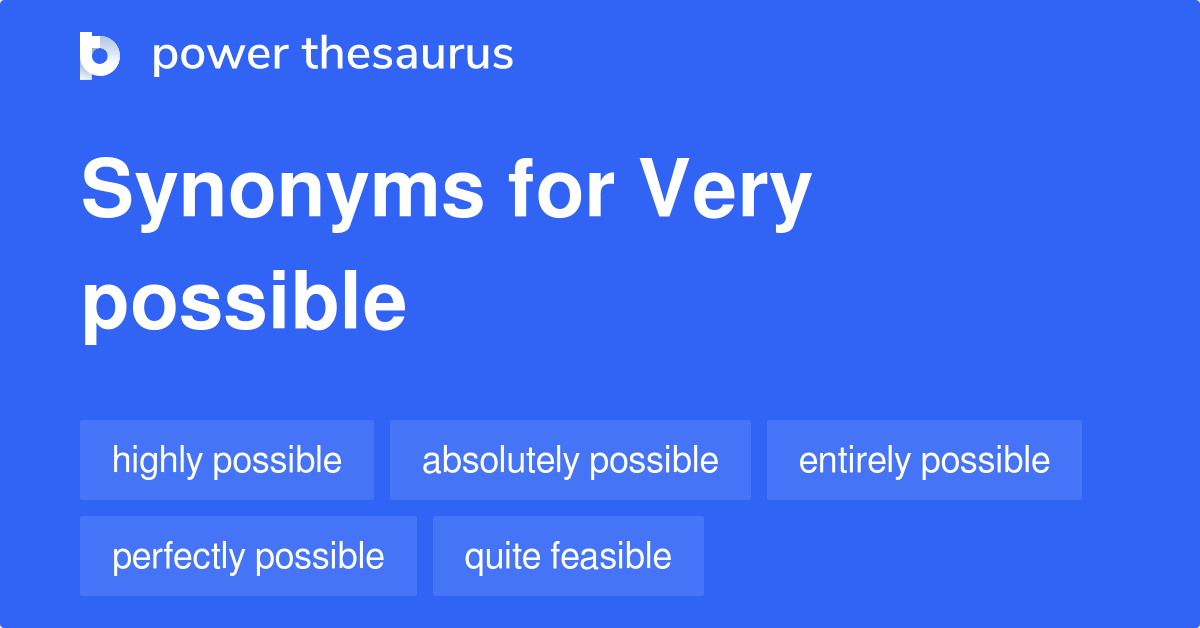 power thesaurus

Synonyms for Very possible

highly possible
absolutely possible
entirely possible
perfectly possible
quite feasible